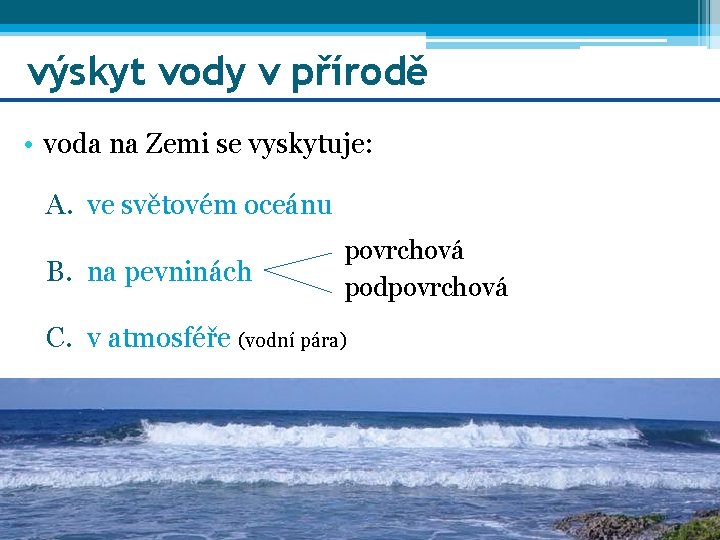 výskyt vody v přírodě

• voda na Zemi se vyskytuje:

A. ve světovém oceánu

B. na pevninách

povrchová

podpovrchová

C. v atmosféře (vodní pára)